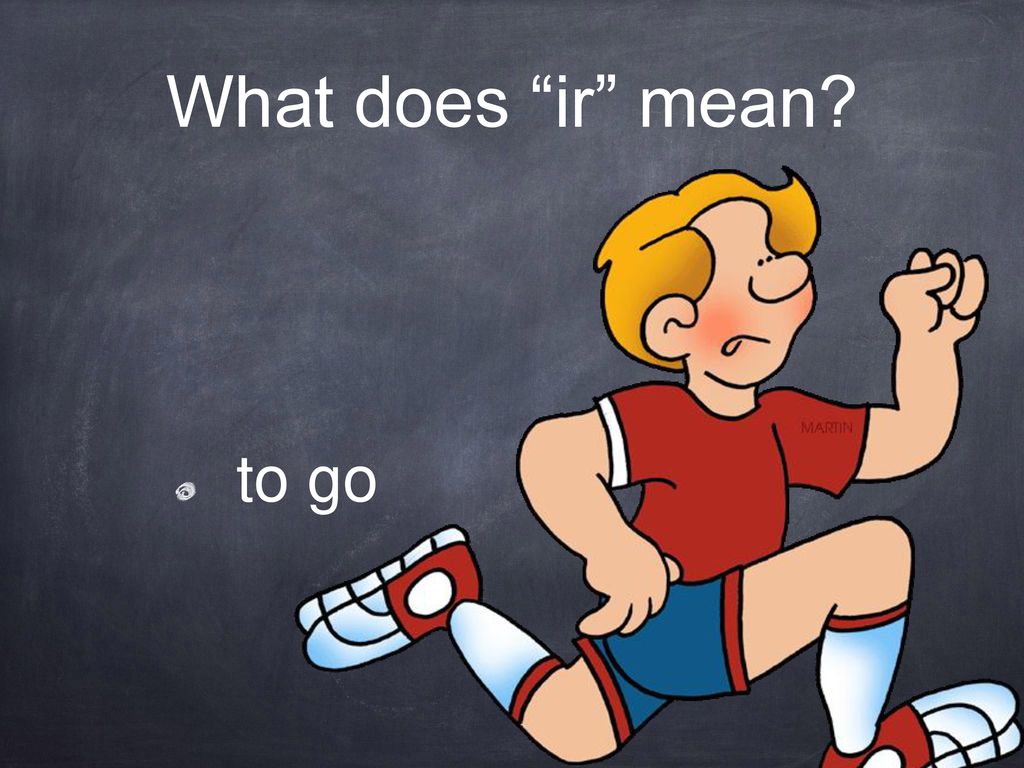 What does “ir” mean?

to go

MARTIN